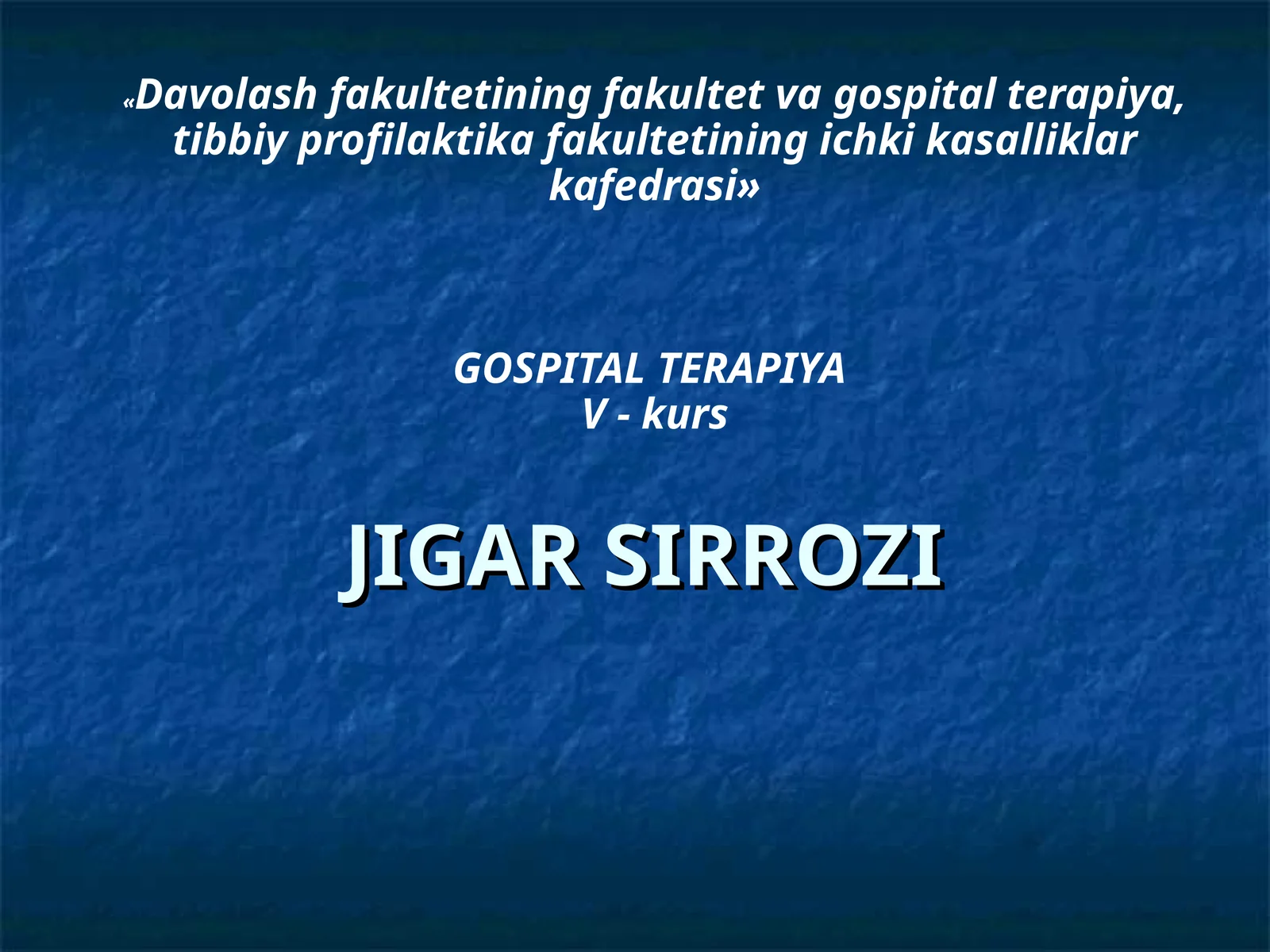 «Davolash fakultetining fakultet va gospital terapiya, tibbiy profilaktika fakultetining ichki kasalliklar kafedrasi»

GOSPITAL TERAPIYA
V - kurs

JIGAR SIRROZI